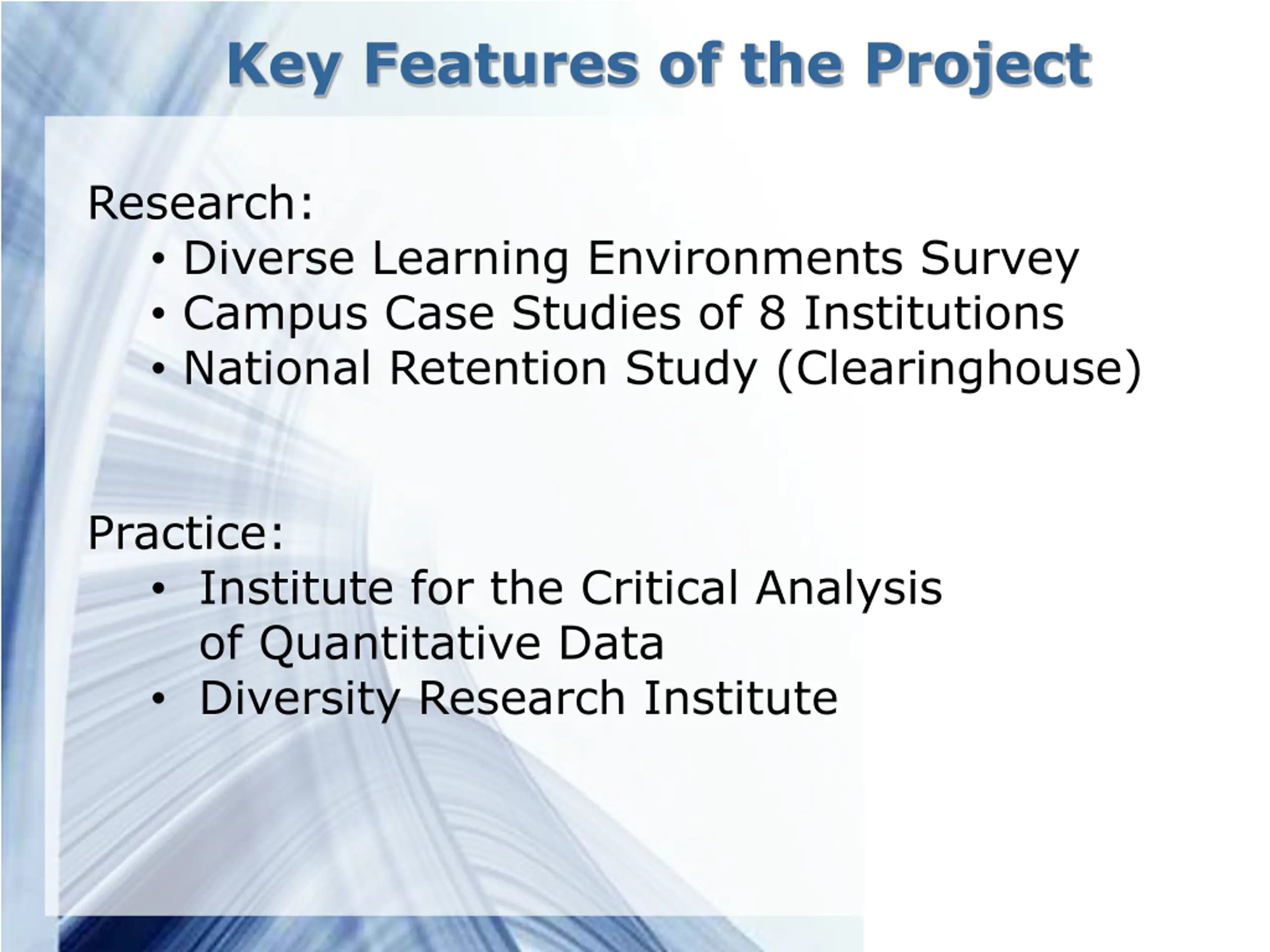 Key Features of the Project

Research:
• Diverse Learning Environments Survey
• Campus Case Studies of 8 Institutions
• National Retention Study (Clearinghouse)

Practice:
• Institute for the Critical Analysis of Quantitative Data
• Diversity Research Institute